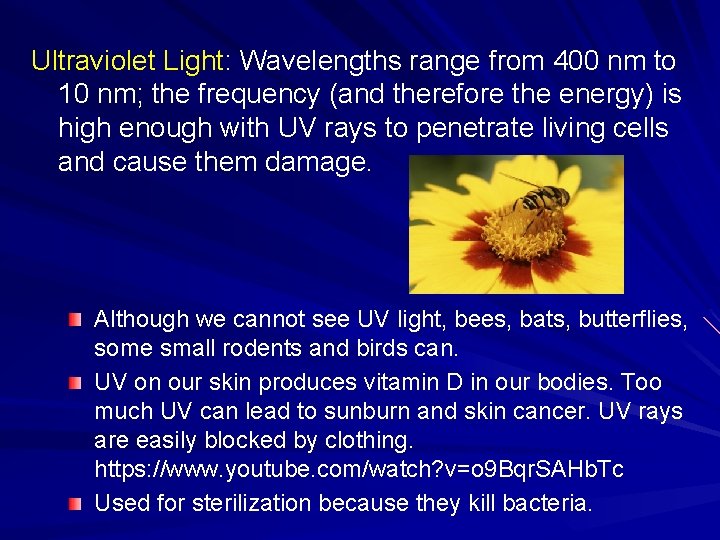 Ultraviolet Light: Wavelengths range from 400 nm to 10 nm; the frequency (and therefore the energy) is high enough with UV rays to penetrate living cells and cause them damage.

- Although we cannot see UV light, bees, bats, butterflies, some small rodents and birds can.
- UV on our skin produces vitamin D in our bodies. Too much UV can lead to sunburn and skin cancer. UV rays are easily blocked by clothing. https://www.youtube.com/watch?v=o9BqrSAHbTc
- Used for sterilization because they kill bacteria.